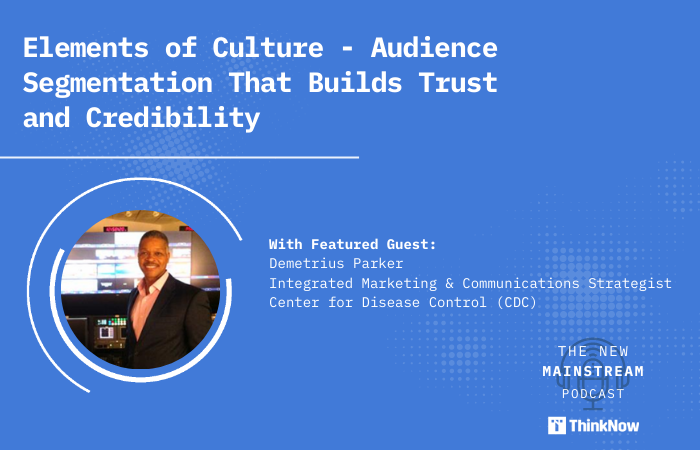 Elements of Culture - Audience Segmentation That Builds Trust and Credibility

With Featured Guest:
Demetrius Parker
Integrated Marketing & Communications Strategist
Center for Disease Control (CDC)

THE NEW
MAINSTREAM
PODCAST

ThinkNow